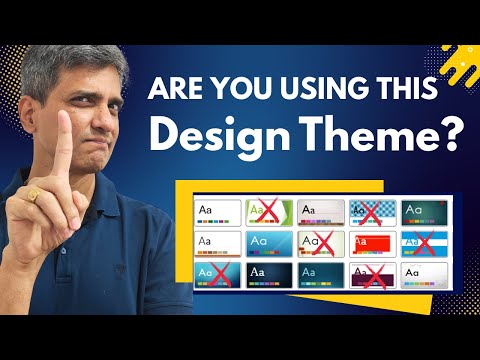 ARE YOU USING THIS
Design Theme?

Aa Aa Aa Aa Aa
Aa Aa Aa Aa Aa
Aa Aa Aa Aa Aa